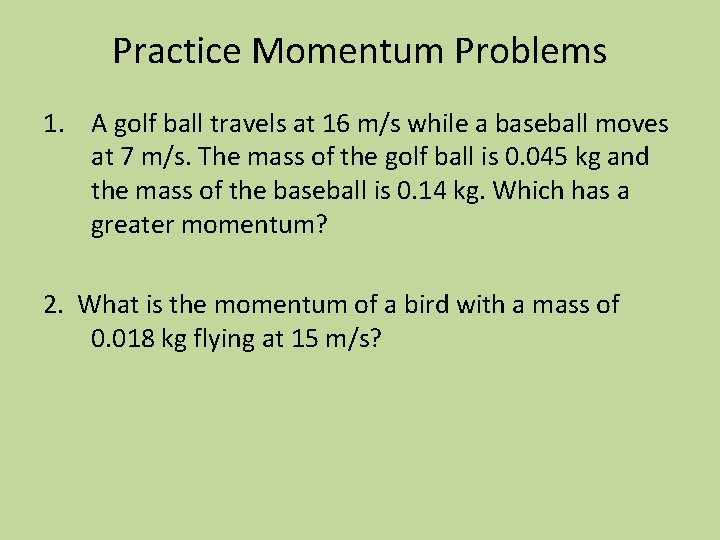 Practice Momentum Problems

1. A golf ball travels at 16 m/s while a baseball moves at 7 m/s. The mass of the golf ball is 0.045 kg and the mass of the baseball is 0.14 kg. Which has a greater momentum?

2. What is the momentum of a bird with a mass of 0.018 kg flying at 15 m/s?